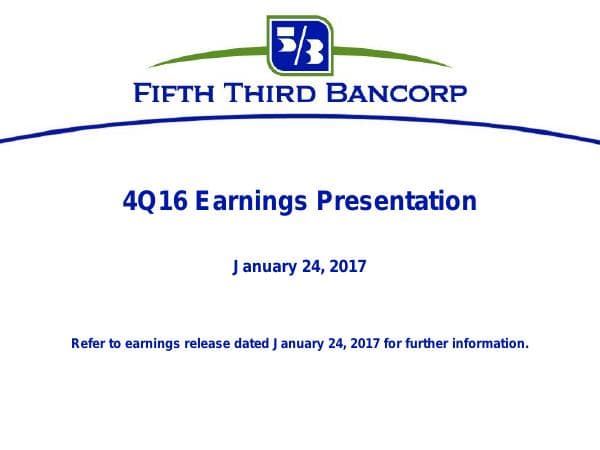 5/3

FIFTH THIRD BANCORP

4Q16 Earnings Presentation

January 24, 2017

Refer to earnings release dated January 24, 2017 for further information.